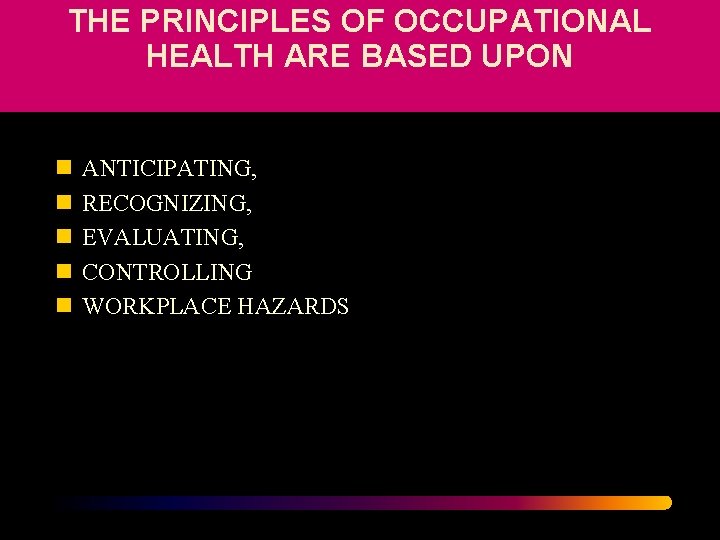 THE PRINCIPLES OF OCCUPATIONAL HEALTH ARE BASED UPON

- ANTICIPATING,
- RECOGNIZING,
- EVALUATING,
- CONTROLLING
- WORKPLACE HAZARDS